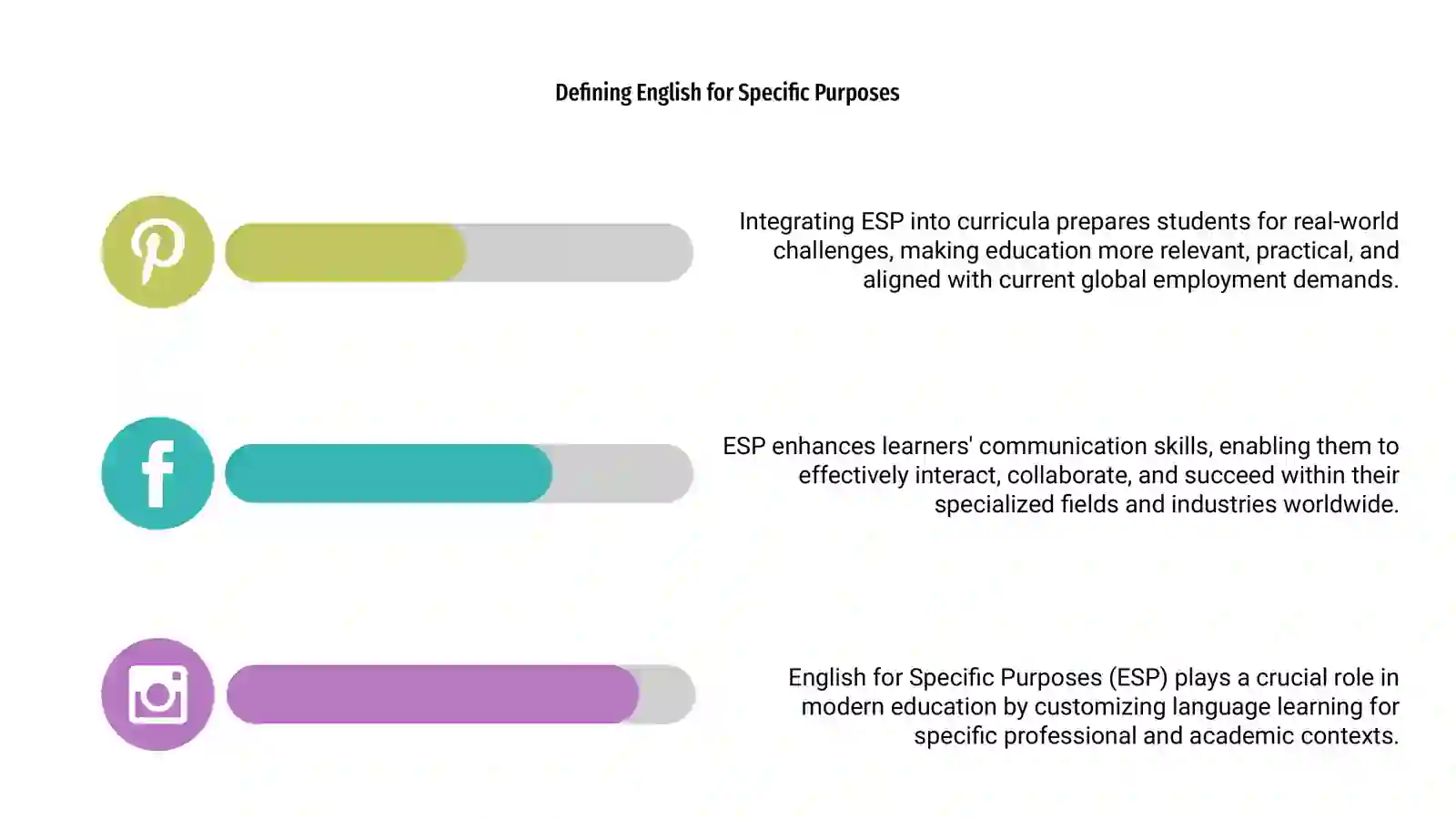 Defining English for Specific Purposes

Integrating ESP into curricula prepares students for real-world challenges, making education more relevant, practical, and aligned with current global employment demands.

ESP enhances learners' communication skills, enabling them to effectively interact, collaborate, and succeed within their specialized fields and industries worldwide.

English for Specific Purposes (ESP) plays a crucial role in modern education by customizing language learning for specific professional and academic contexts.